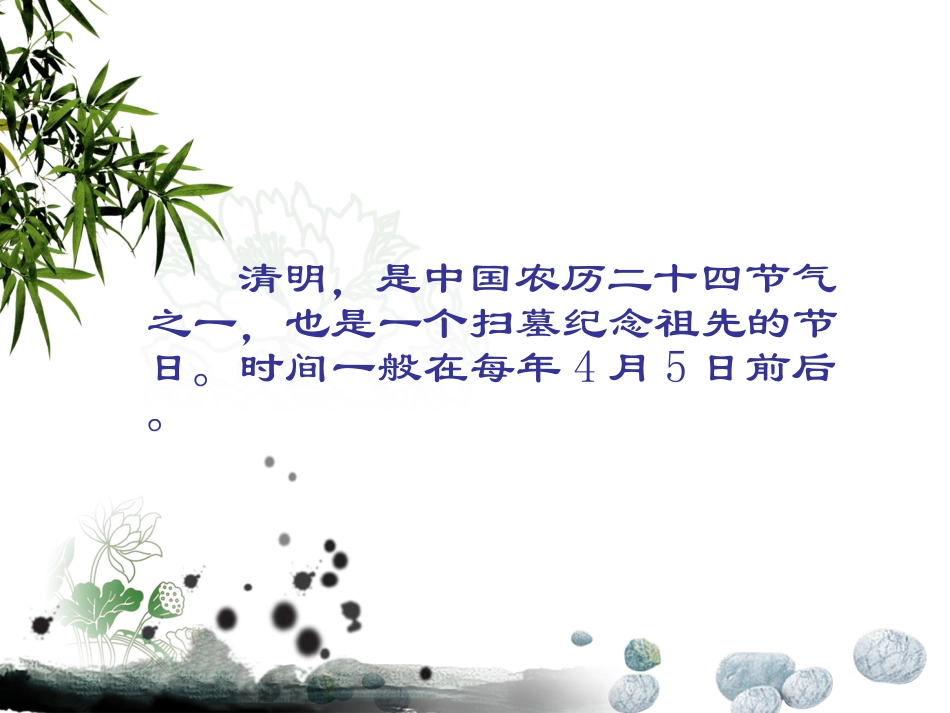 清明，是中国农历二十四节气之一，也是一个扫墓纪念祖先的节日。时间一般在每年4月5日前后。